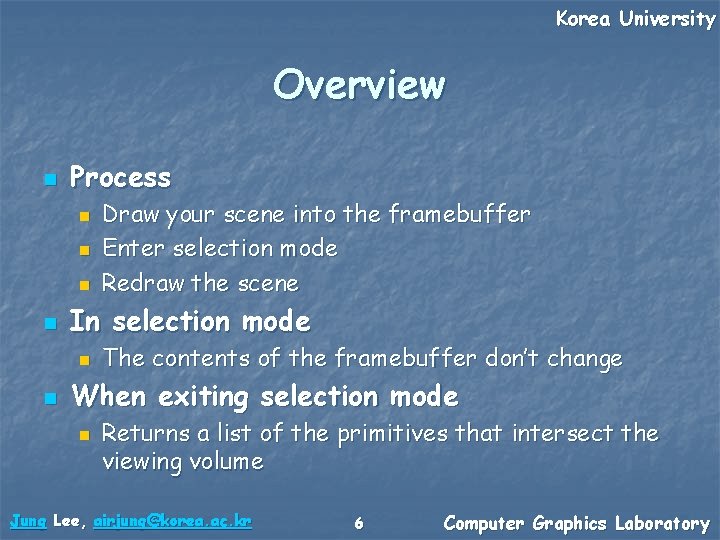 Korea University

Overview

Process

Draw your scene into the framebuffer

Enter selection mode

Redraw the scene

In selection mode

The contents of the framebuffer don't change

When exiting selection mode

Returns a list of the primitives that intersect the viewing volume

Jung Lee, airjung@korea.ac.kr

6

Computer Graphics Laboratory